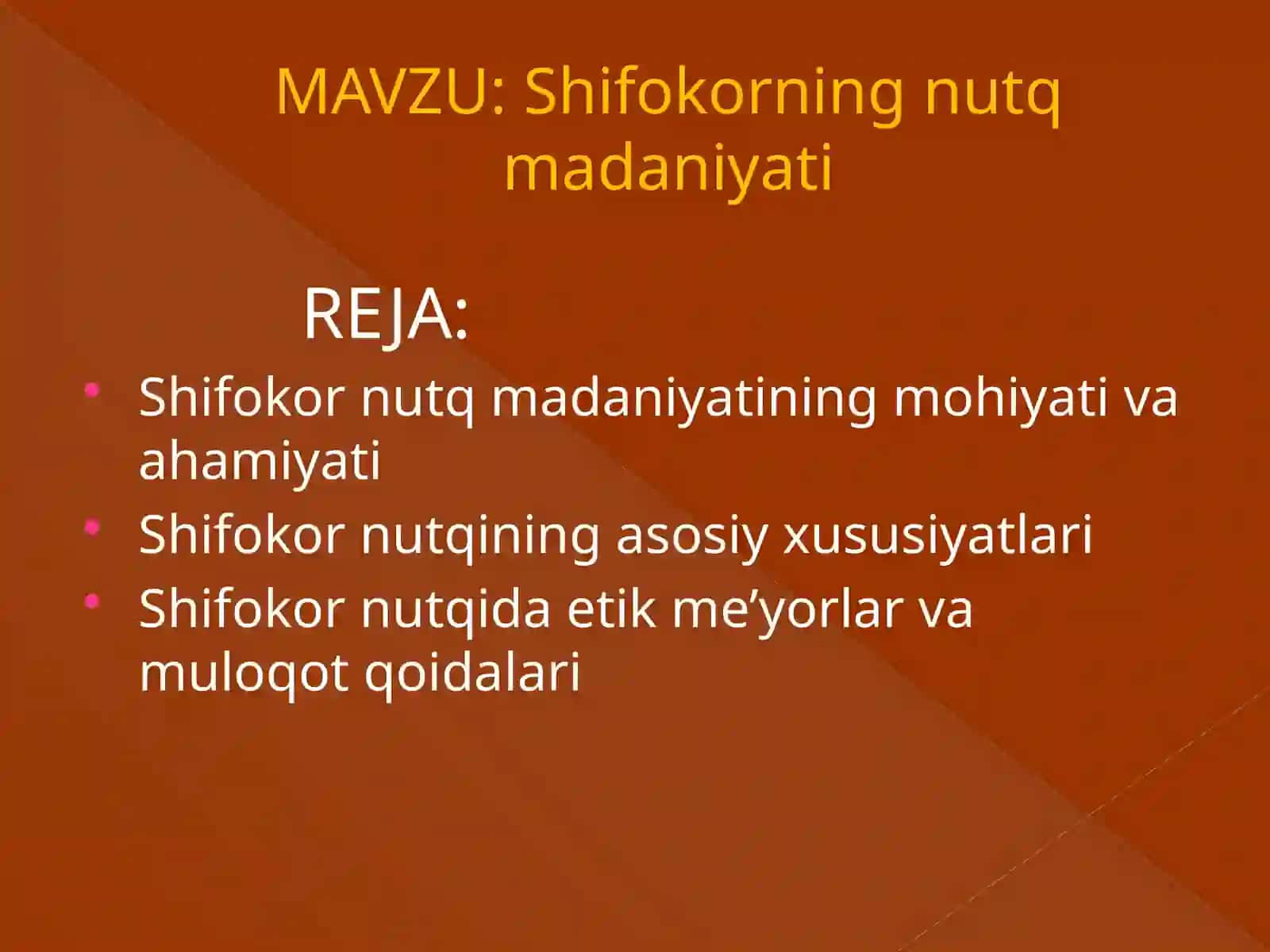 MAVZU: Shifokorning nutq madaniyati

REJA:

• Shifokor nutq madaniyatining mohiyati va ahamiyati
• Shifokor nutqining asosiy xususiyatlari
• Shifokor nutqida etik me'yorlar va muloqot qoidalari